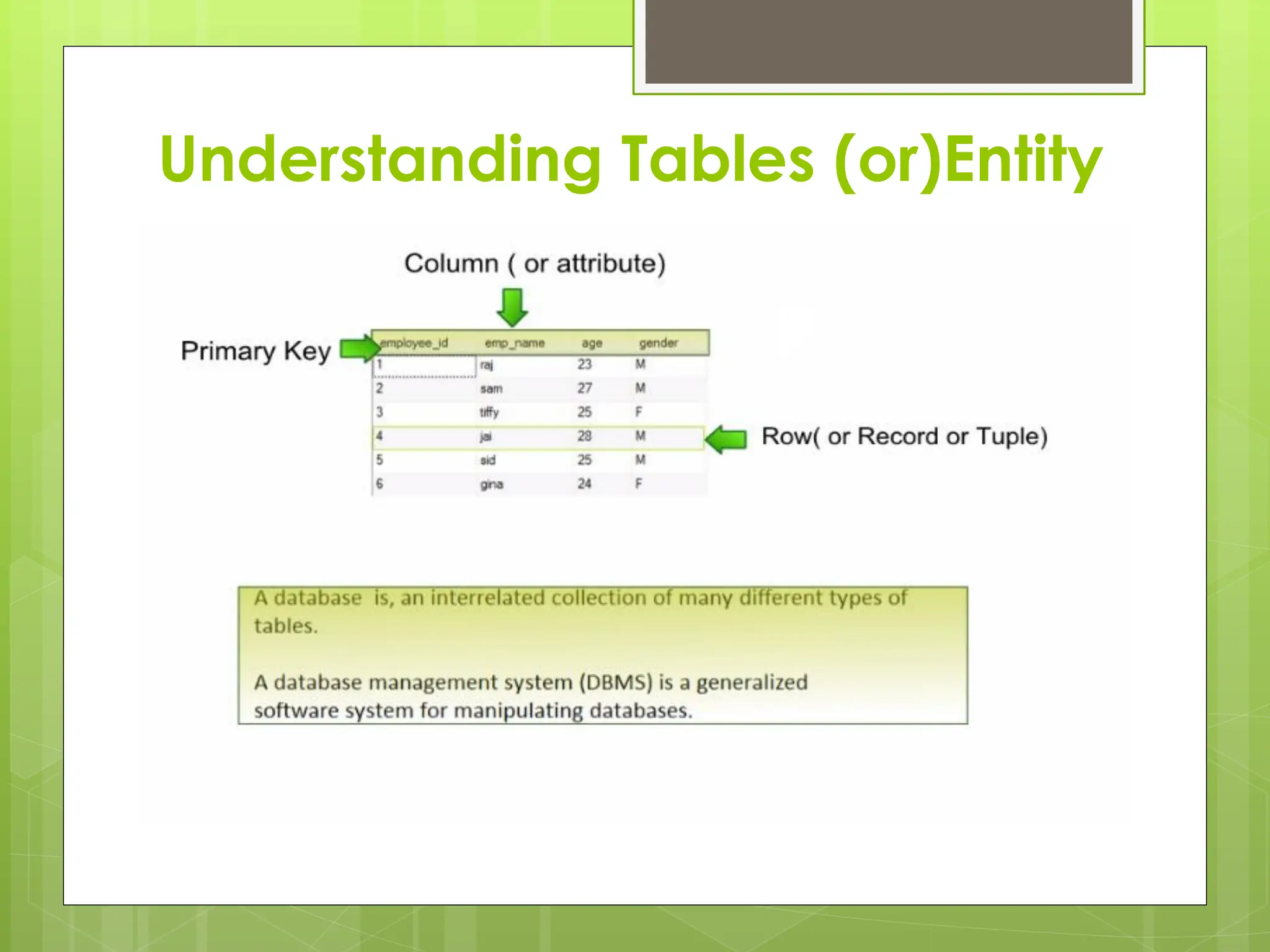 Understanding Tables (or)Entity

Column ( or attribute)

Primary Key

| employee_id | emp_name | age | gender |
|---|---|---|---|
| 1 | raj | 23 | M |
| 2 | sam | 27 | M |
| 3 | tiffy | 25 | F |
| 4 | jai | 28 | M |
| 5 | sid | 25 | M |
| 6 | gina | 24 | F |

Row( or Record or Tuple)

A database is, an interrelated collection of many different types of tables.

A database management system (DBMS) is a generalized software system for manipulating databases.